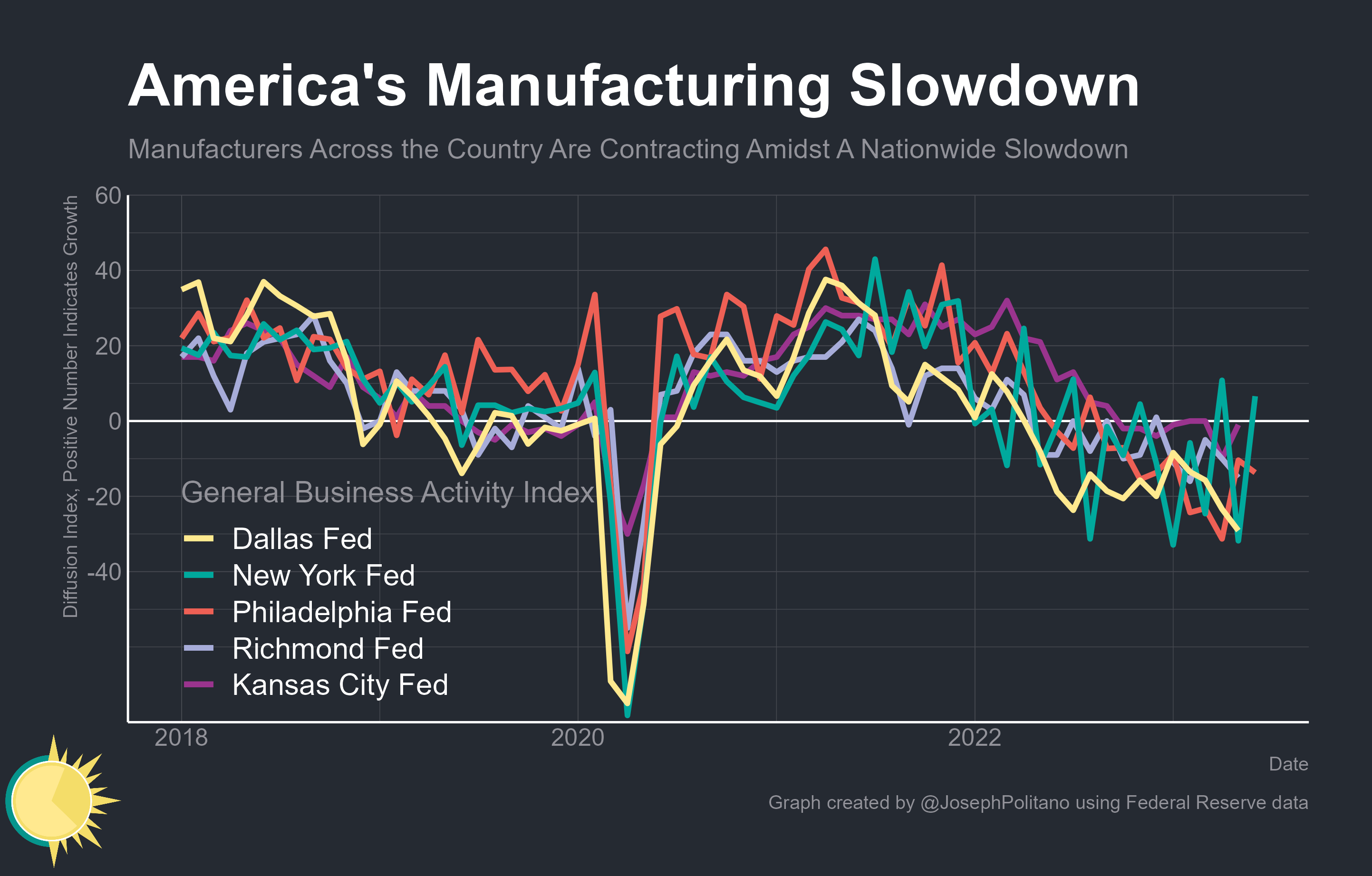 America's Manufacturing Slowdown

Manufacturers Across the Country Are Contracting Amidst A Nationwide Slowdown

Diffusion Index, Positive Number Indicates Growth

60
40
20
0
-20
-40

General Business Activity Index
Dallas Fed
New York Fed
Philadelphia Fed
Richmond Fed
Kansas City Fed

2018
2020
2022

Date

Graph created by @JosephPolitano using Federal Reserve data